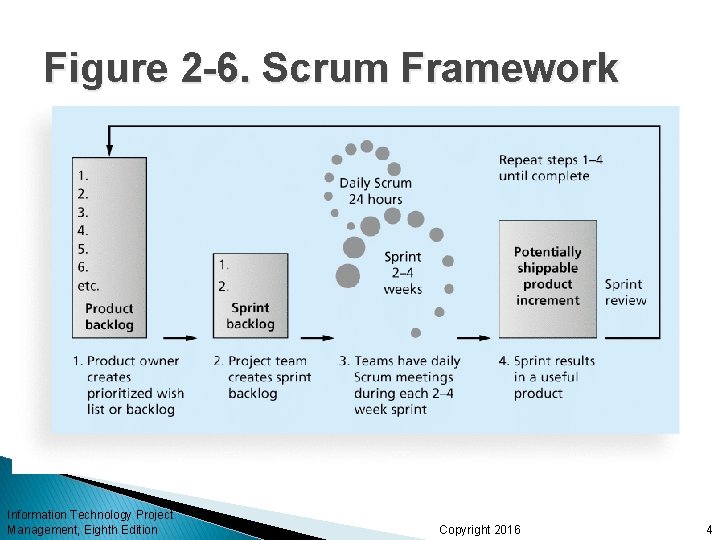 Figure 2-6. Scrum Framework

1.
2.
3.
4.
5.
6.
etc.
Product backlog

1.
2.
Sprint backlog

Daily Scrum 24 hours

Sprint 2–4 weeks

Repeat steps 1–4 until complete

Potentially shippable product increment

Sprint review

1. Product owner creates prioritized wish list or backlog

2. Project team creates sprint backlog

3. Teams have daily Scrum meetings during each 2–4 week sprint

4. Sprint results in a useful product

Information Technology Project Management, Eighth Edition

Copyright 2016

4